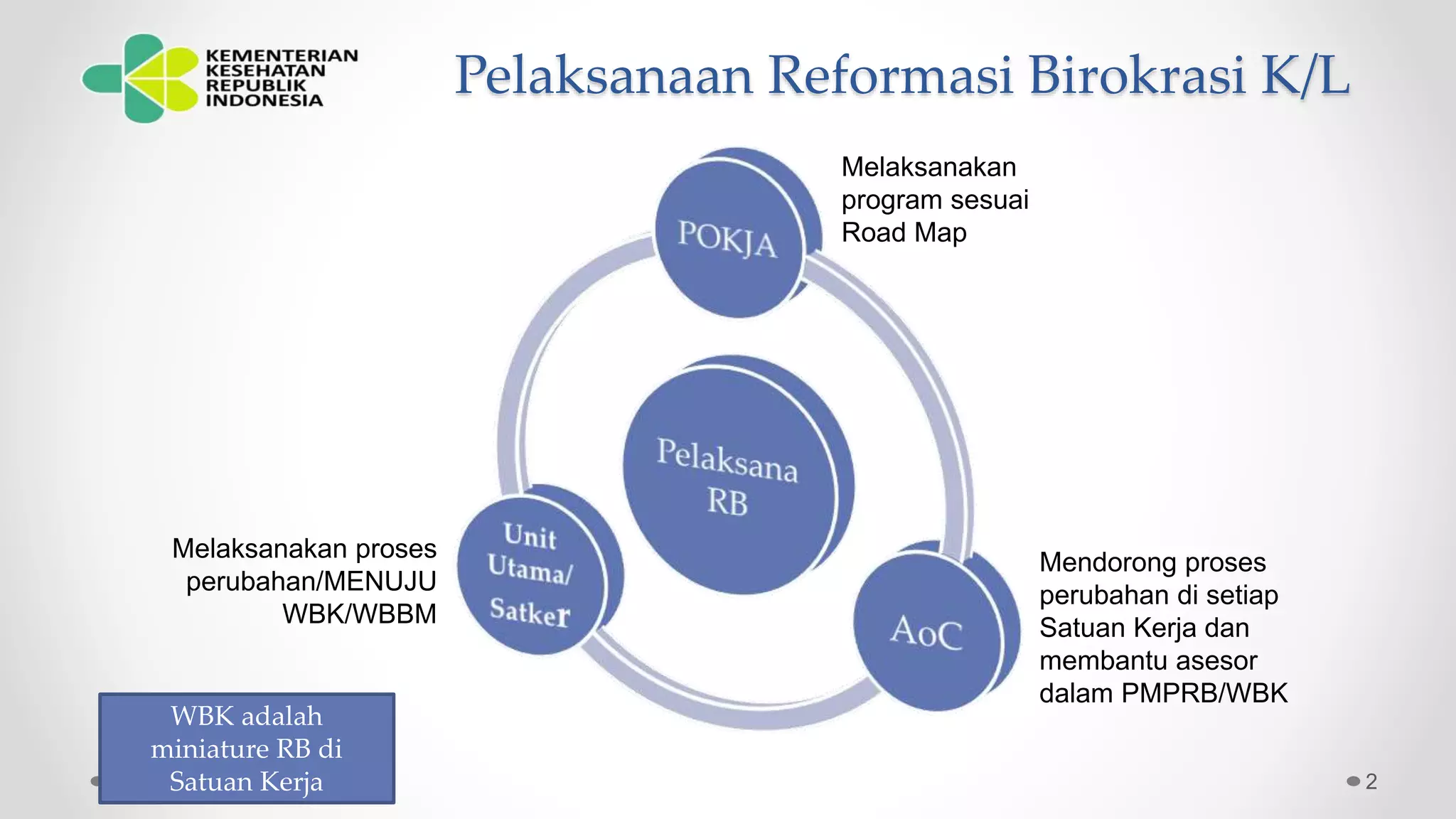 KEMENTERIAN KESEHATAN REPUBLIK INDONESIA

Pelaksanaan Reformasi Birokrasi K/L

POKJA

Melaksanakan program sesuai Road Map

Pelaksana RB

Unit Utama/ Satker

Melaksanakan proses perubahan/MENUJU WBK/WBBM

AoC

Mendorong proses perubahan di setiap Satuan Kerja dan membantu asesor dalam PMPRB/WBK

WBK adalah miniature RB di Satuan Kerja

2